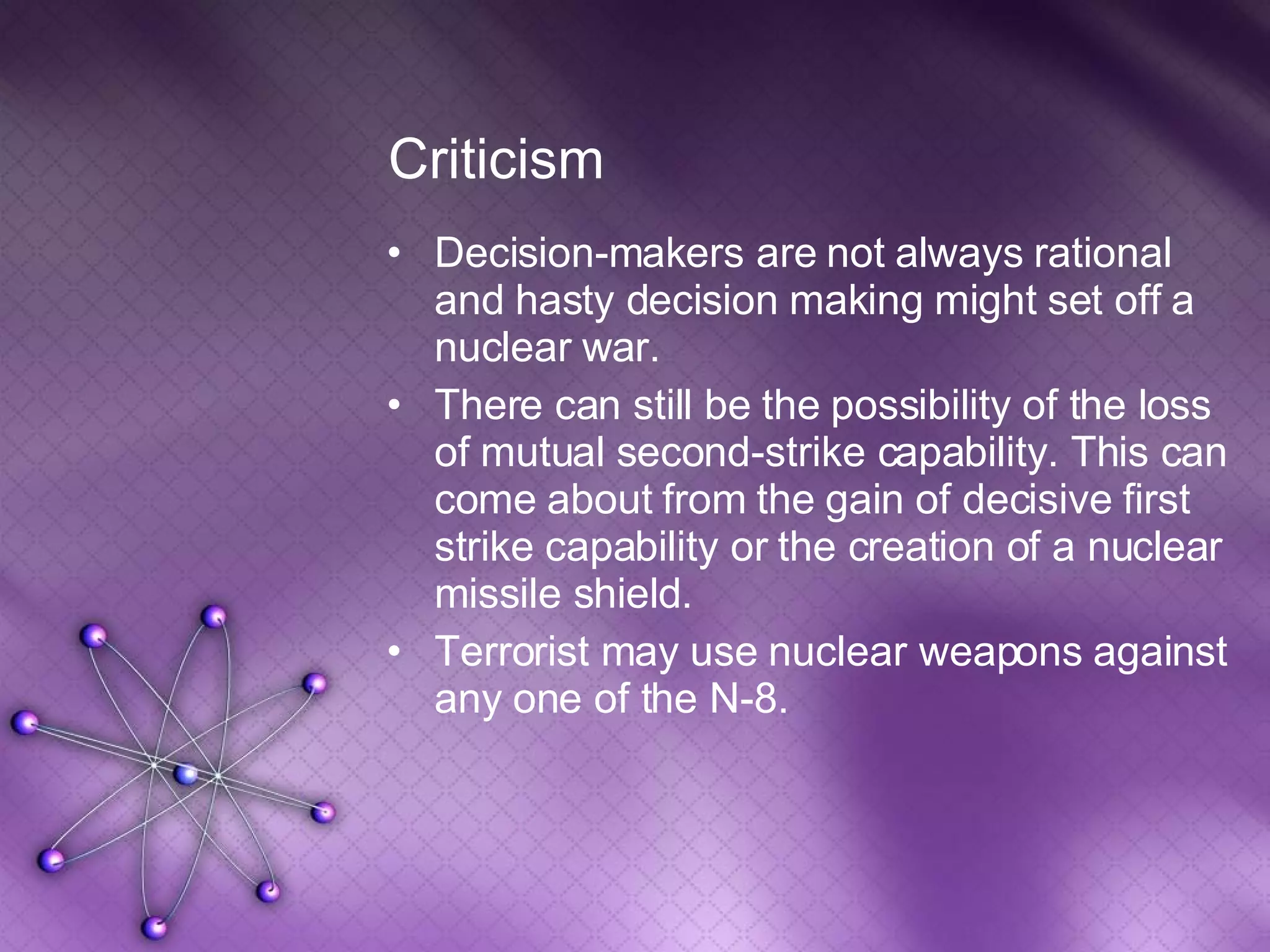 Criticism

• Decision-makers are not always rational and hasty decision making might set off a nuclear war.
• There can still be the possibility of the loss of mutual second-strike capability. This can come about from the gain of decisive first strike capability or the creation of a nuclear missile shield.
• Terrorist may use nuclear weapons against any one of the N-8.